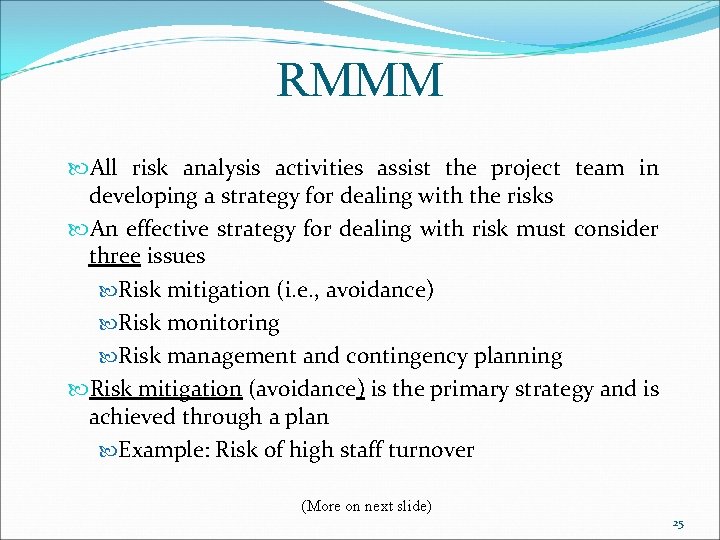 RMMM

All risk analysis activities assist the project team in developing a strategy for dealing with the risks

An effective strategy for dealing with risk must consider three issues

Risk mitigation (i.e., avoidance)

Risk monitoring

Risk management and contingency planning

Risk mitigation (avoidance) is the primary strategy and is achieved through a plan

Example: Risk of high staff turnover

(More on next slide)

25